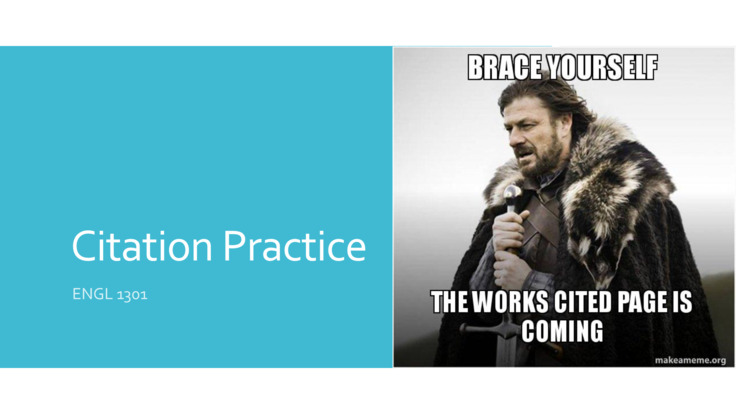 Citation Practice

ENGL 1301

BRACE YOURSELF

THE WORKS CITED PAGE IS COMING

makeameme.org